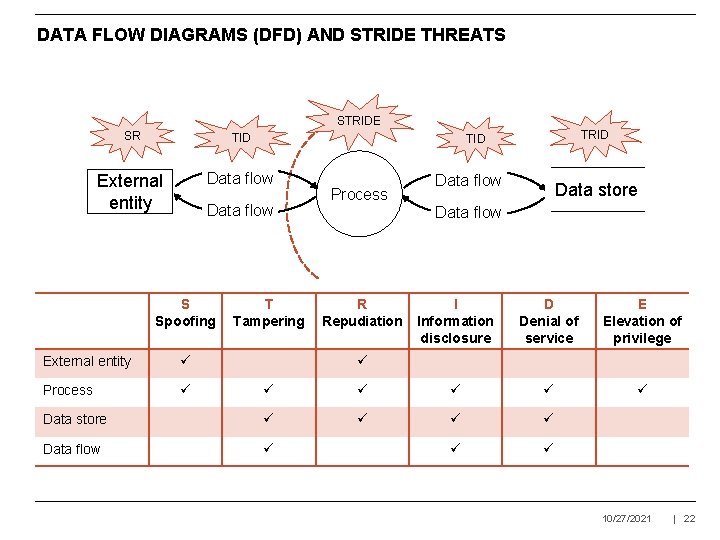 DATA FLOW DIAGRAMS (DFD) AND STRIDE THREATS

SR

TID

STRIDE

TID

TRID

External entity

Data flow

Data flow

Process

Data flow

Data flow

Data store

| | S Spoofing | T Tampering | R Repudiation | I Information disclosure | D Denial of service | E Elevation of privilege |
|---|---|---|---|---|---|---|
| External entity | ✓ | | ✓ | | | |
| Process | ✓ | ✓ | ✓ | ✓ | ✓ | ✓ |
| Data store | | ✓ | ✓ | ✓ | ✓ | |
| Data flow | | ✓ | | ✓ | ✓ | |

10/27/2021 | 22